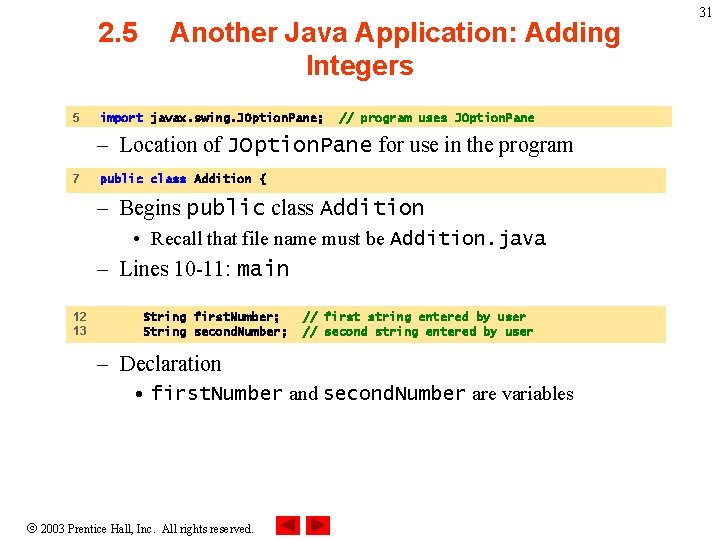 31

2.5 Another Java Application: Adding Integers

5 import javax.swing.JOptionPane; // program uses JOptionPane

– Location of JOptionPane for use in the program

7 public class Addition {

– Begins public class Addition
• Recall that file name must be Addition.java
– Lines 10-11: main

12 String firstNumber; // first string entered by user
13 String secondNumber; // second string entered by user

– Declaration
• firstNumber and secondNumber are variables

© 2003 Prentice Hall, Inc. All rights reserved.